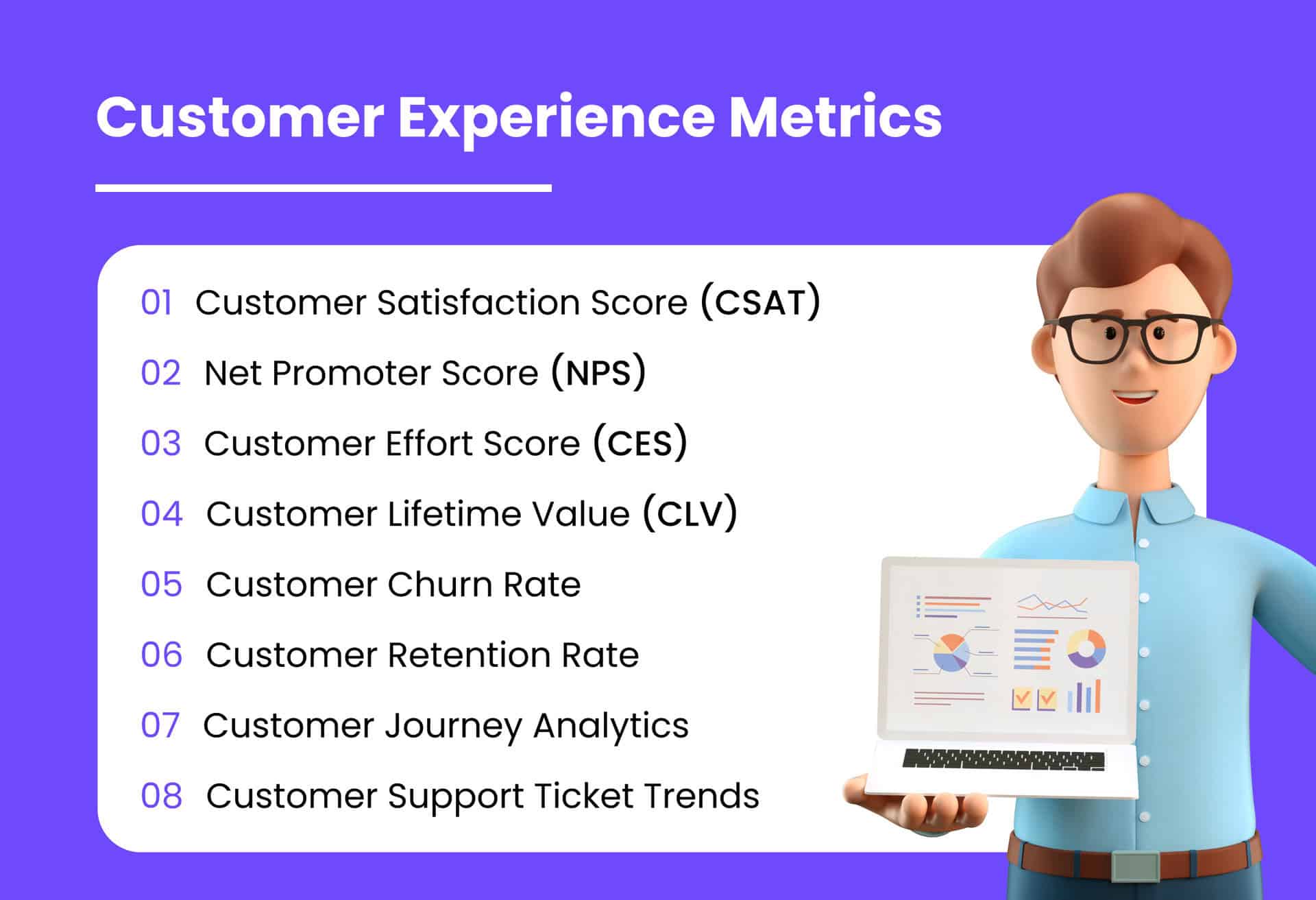 Customer Experience Metrics

01 Customer Satisfaction Score (CSAT)

02 Net Promoter Score (NPS)

03 Customer Effort Score (CES)

04 Customer Lifetime Value (CLV)

05 Customer Churn Rate

06 Customer Retention Rate

07 Customer Journey Analytics

08 Customer Support Ticket Trends